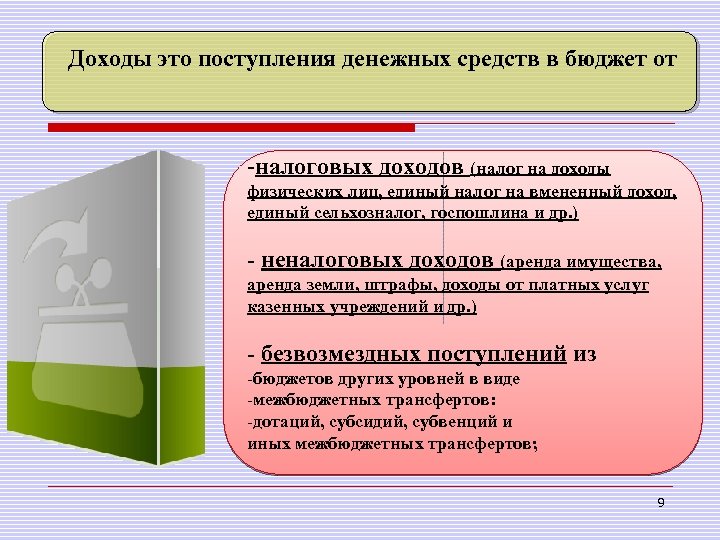 Доходы это поступления денежных средств в бюджет от

-налоговых доходов (налог на доходы физических лиц, единый налог на вмененный доход, единый сельхозналог, госпошлина и др.)

- неналоговых доходов (аренда имущества, аренда земли, штрафы, доходы от платных услуг казенных учреждений и др.)

- безвозмездных поступлений из
-бюджетов других уровней в виде
-межбюджетных трансфертов:
-дотаций, субсидий, субвенций и
иных межбюджетных трансфертов;

9